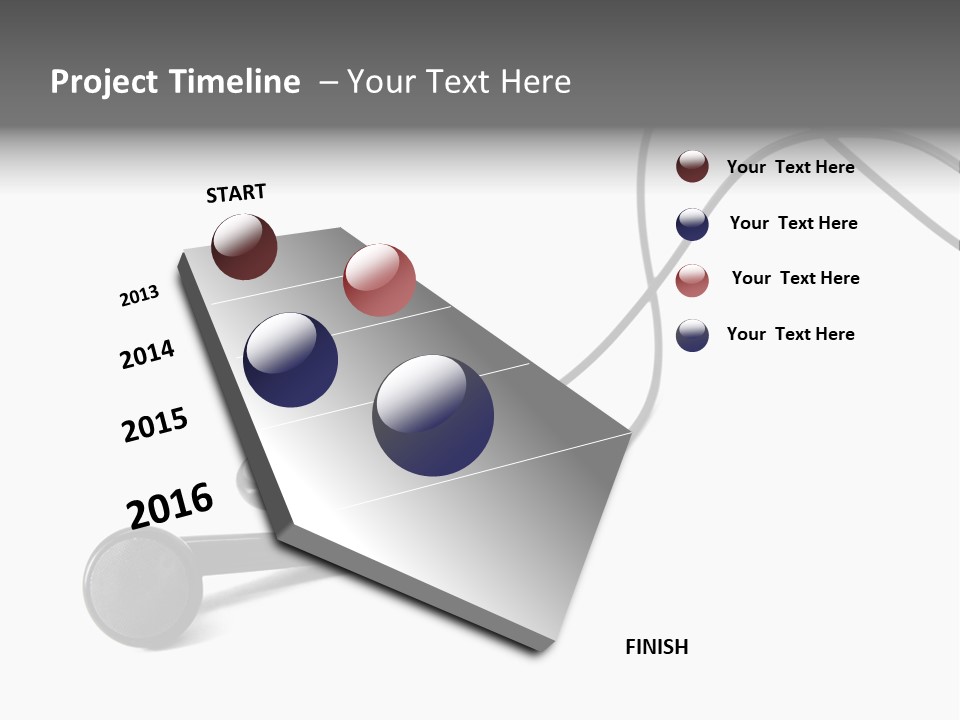 Project Timeline – Your Text Here

START

2013

2014

2015

2016

FINISH

Your Text Here

Your Text Here

Your Text Here

Your Text Here